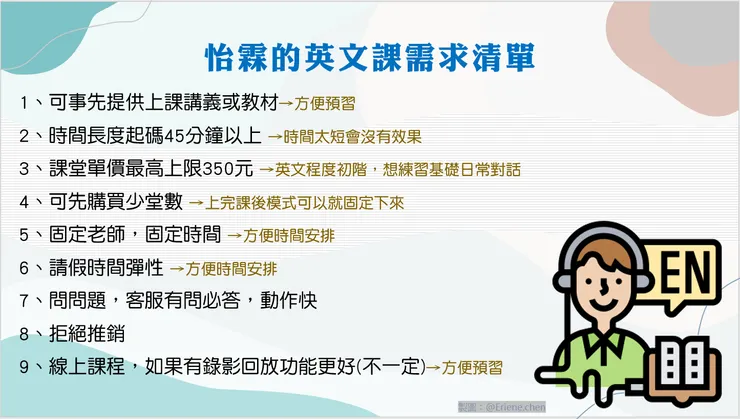 怡霖的英文課需求清單

1、可事先提供上課講義或教材→方便預習

2、時間長度起碼45分鐘以上 →時間太短會沒有效果

3、課堂單價最高上限350元 →英文程度初階，想練習基礎日常對話

4、可先購買少堂數 →上完課後模式可以就固定下來

5、固定老師，固定時間 →方便時間安排

6、請假時間彈性 →方便時間安排

7、問問題，客服有問必答，動作快

8、拒絕推銷

9、線上課程，如果有錄影回放功能更好(不一定)→方便預習

EN

製圖：@Eriene.chen